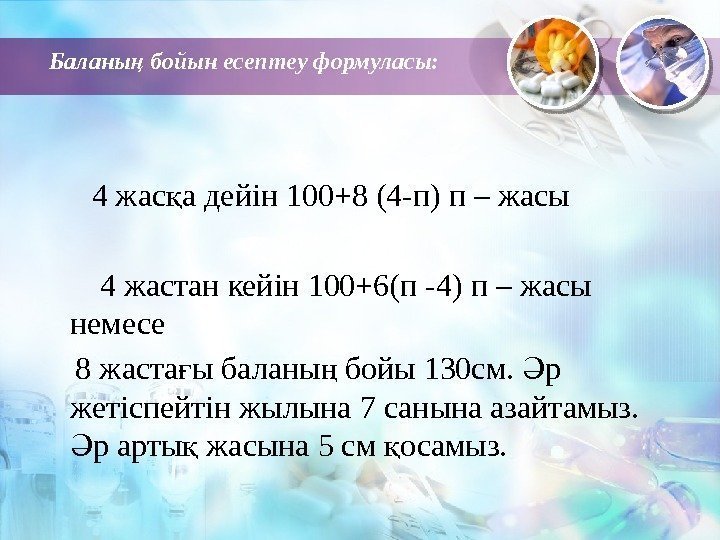 Баланың бойын есептеу формуласы:

4 жасқа дейін 100+8 (4-п) п – жасы

4 жастан кейін 100+6(п -4) п – жасы немесе

8 жастағы баланың бойы 130см. Әр жетіспейтін жылына 7 санына азайтамыз. Әр артық жасына 5 см қосамыз.